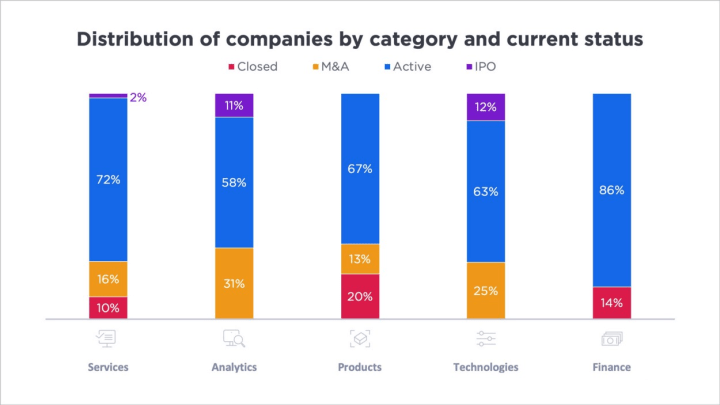 Distribution of companies by category and current status

Closed
M&A
Active
IPO

2%
72%
16%
10%

11%
58%
31%

67%
13%
20%

12%
63%
25%

86%
14%

Services
Analytics
Products
Technologies
Finance